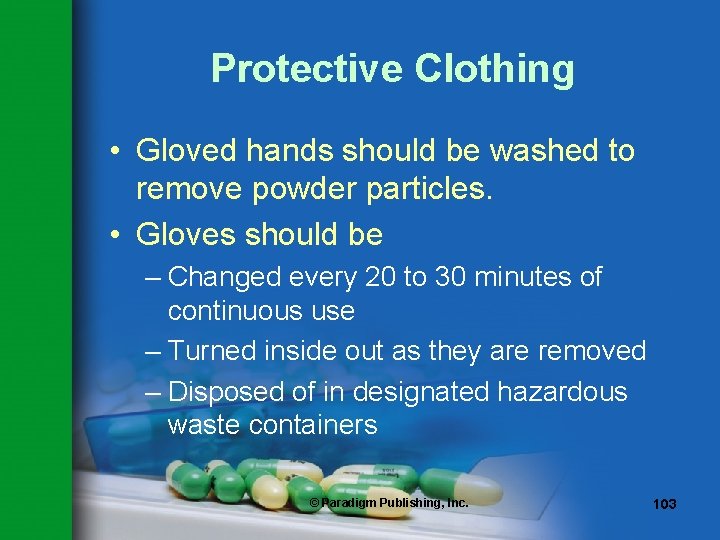 Protective Clothing

• Gloved hands should be washed to remove powder particles.
• Gloves should be
– Changed every 20 to 30 minutes of continuous use
– Turned inside out as they are removed
– Disposed of in designated hazardous waste containers

© Paradigm Publishing, Inc.

103